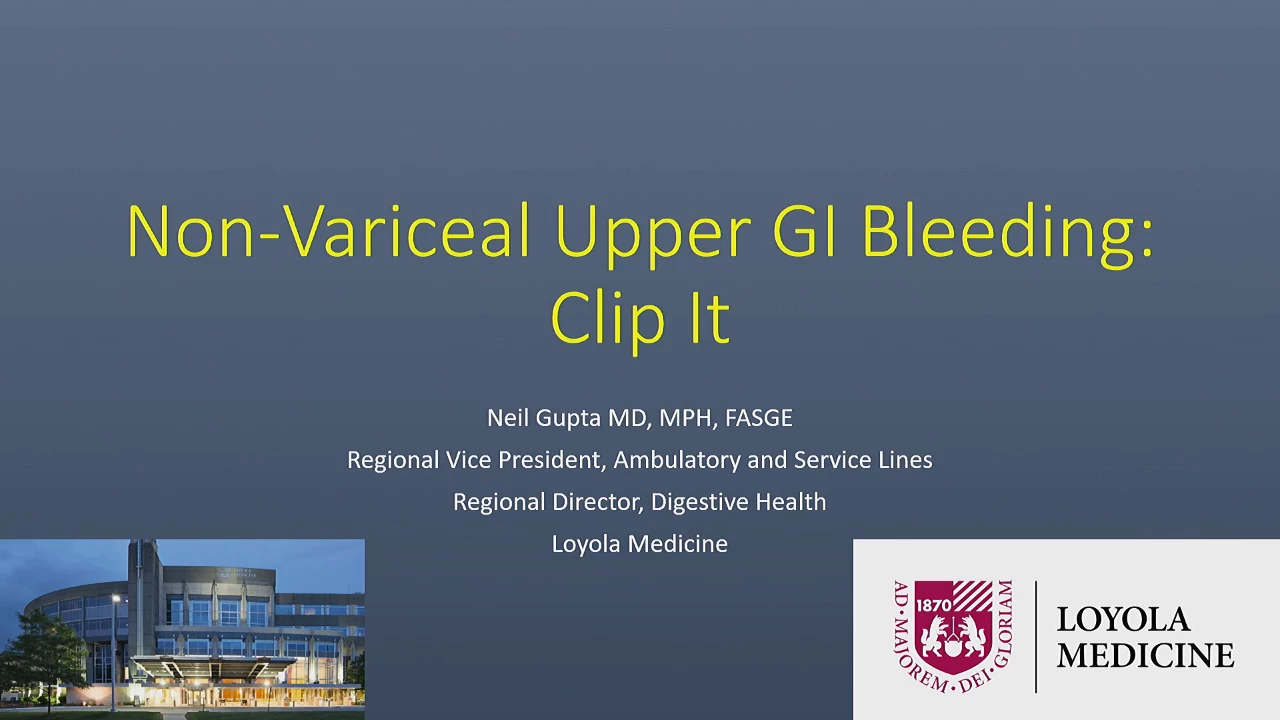 Non-Variceal Upper GI Bleeding: Clip It

Neil Gupta MD, MPH, FASGE
Regional Vice President, Ambulatory and Service Lines
Regional Director, Digestive Health
Loyola Medicine

1870
AD · MAJOREM · DEI · GLORIAM

LOYOLA MEDICINE